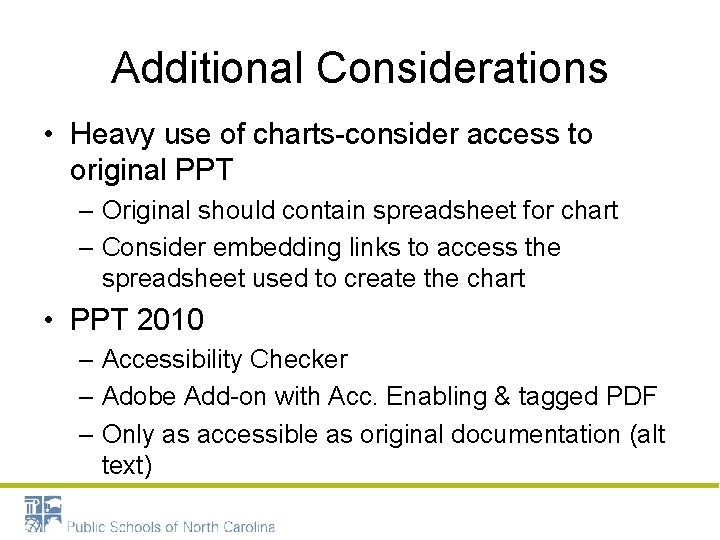 Additional Considerations

• Heavy use of charts-consider access to original PPT
– Original should contain spreadsheet for chart
– Consider embedding links to access the spreadsheet used to create the chart

• PPT 2010
– Accessibility Checker
– Adobe Add-on with Acc. Enabling & tagged PDF
– Only as accessible as original documentation (alt text)

Public Schools of North Carolina